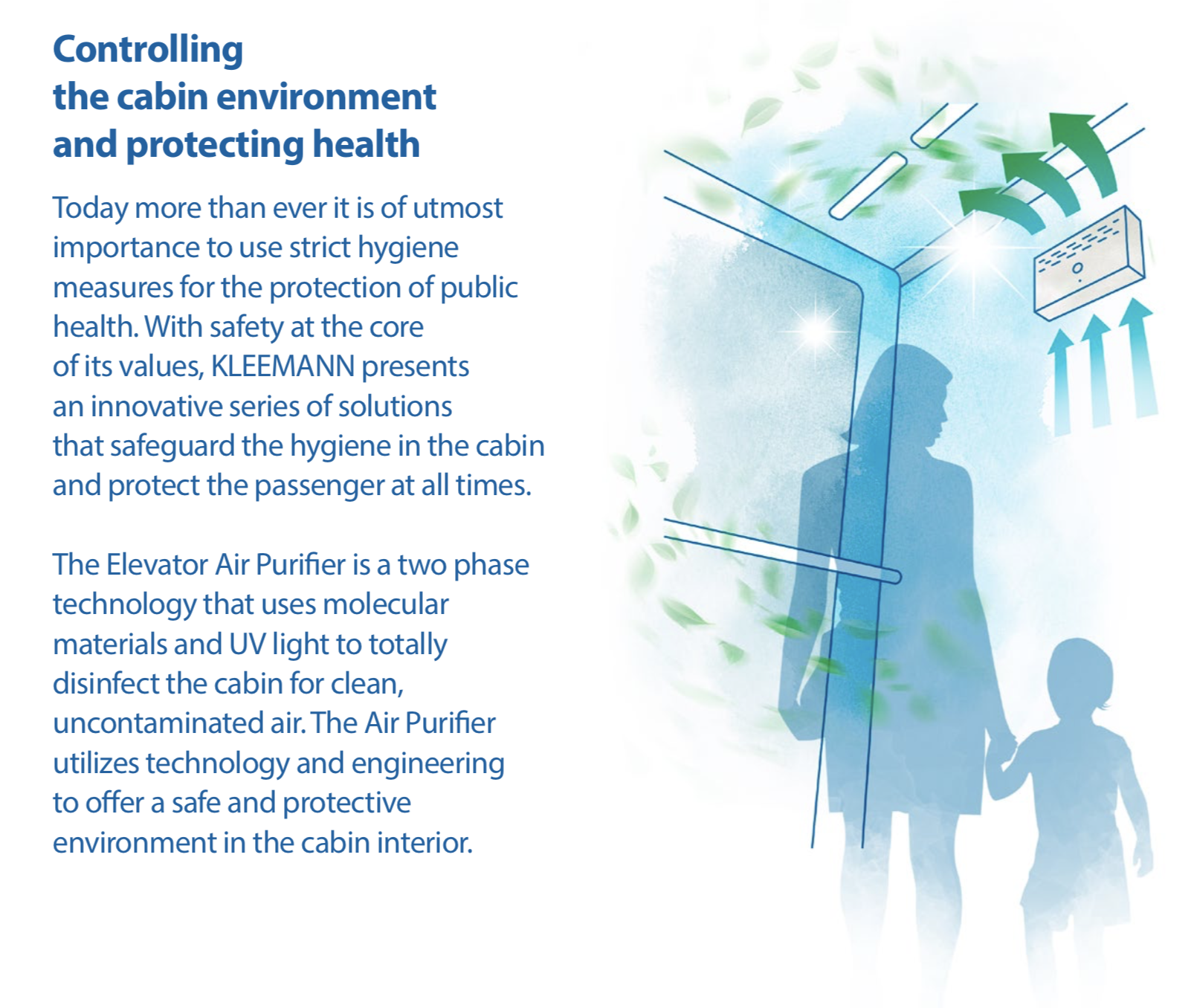 Controlling the cabin environment and protecting health

Today more than ever it is of utmost importance to use strict hygiene measures for the protection of public health. With safety at the core of its values, KLEEMANN presents an innovative series of solutions that safeguard the hygiene in the cabin and protect the passenger at all times.

The Elevator Air Purifier is a two phase technology that uses molecular materials and UV light to totally disinfect the cabin for clean, uncontaminated air. The Air Purifier utilizes technology and engineering to offer a safe and protective environment in the cabin interior.